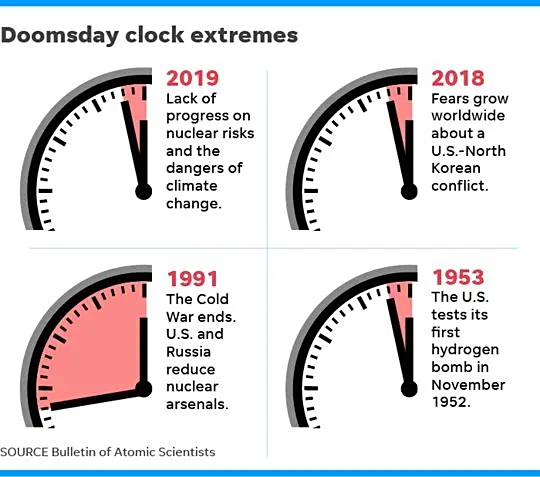 Doomsday clock extremes

2019
Lack of progress on nuclear risks and the dangers of climate change.

2018
Fears grow worldwide about a U.S.-North Korean conflict.

1991
The Cold War ends. U.S. and Russia reduce nuclear arsenals.

1953
The U.S. tests its first hydrogen bomb in November 1952.

SOURCE Bulletin of Atomic Scientists